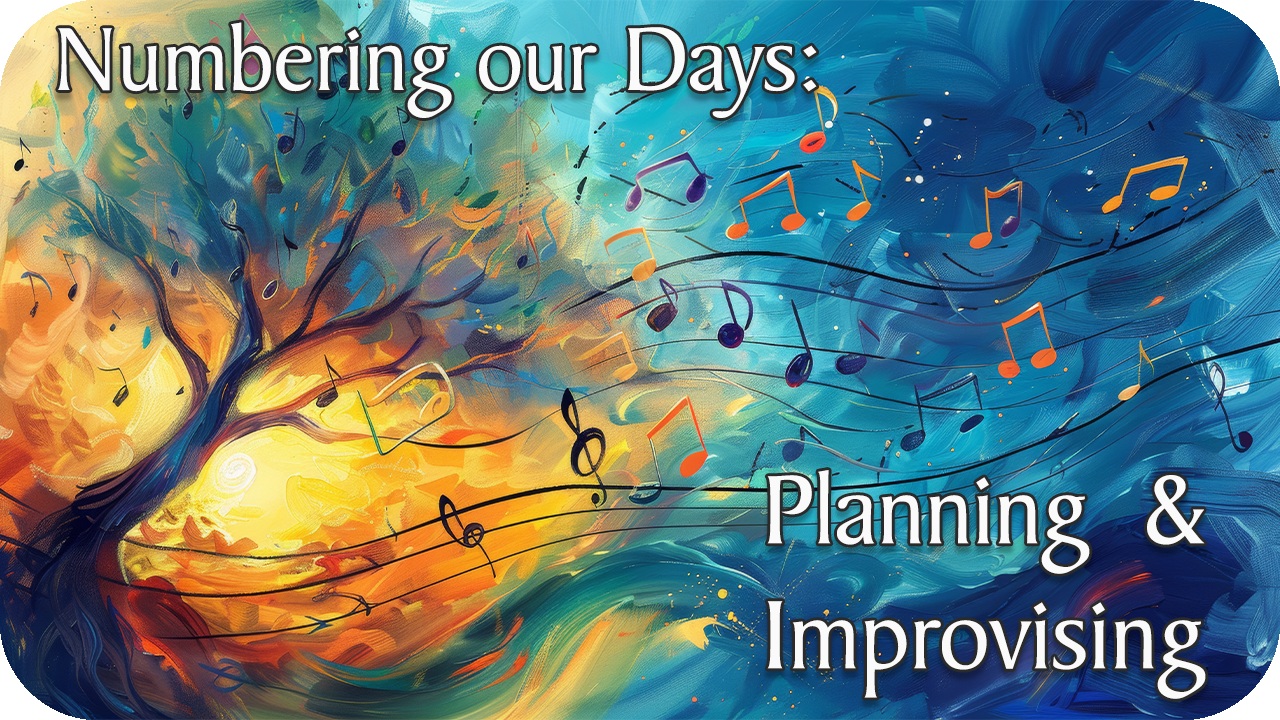 Numbering our Days:

Planning &
Improvising